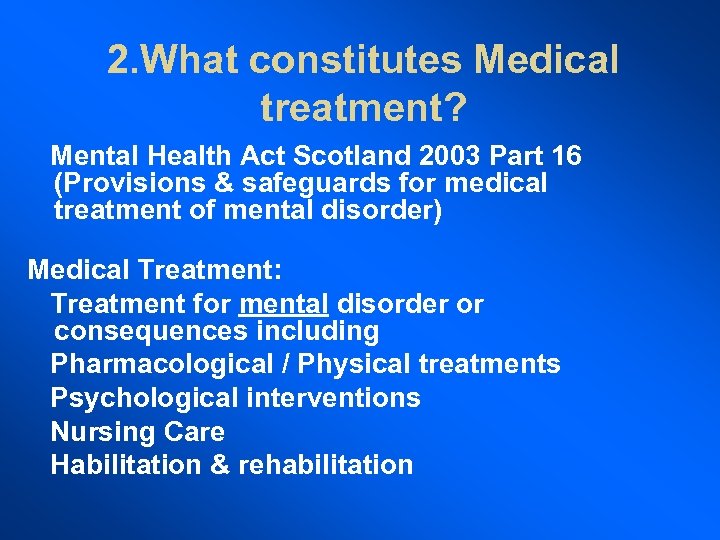 2.What constitutes Medical treatment?

Mental Health Act Scotland 2003 Part 16 (Provisions & safeguards for medical treatment of mental disorder)

Medical Treatment:

Treatment for mental disorder or consequences including

Pharmacological / Physical treatments

Psychological interventions

Nursing Care

Habilitation & rehabilitation